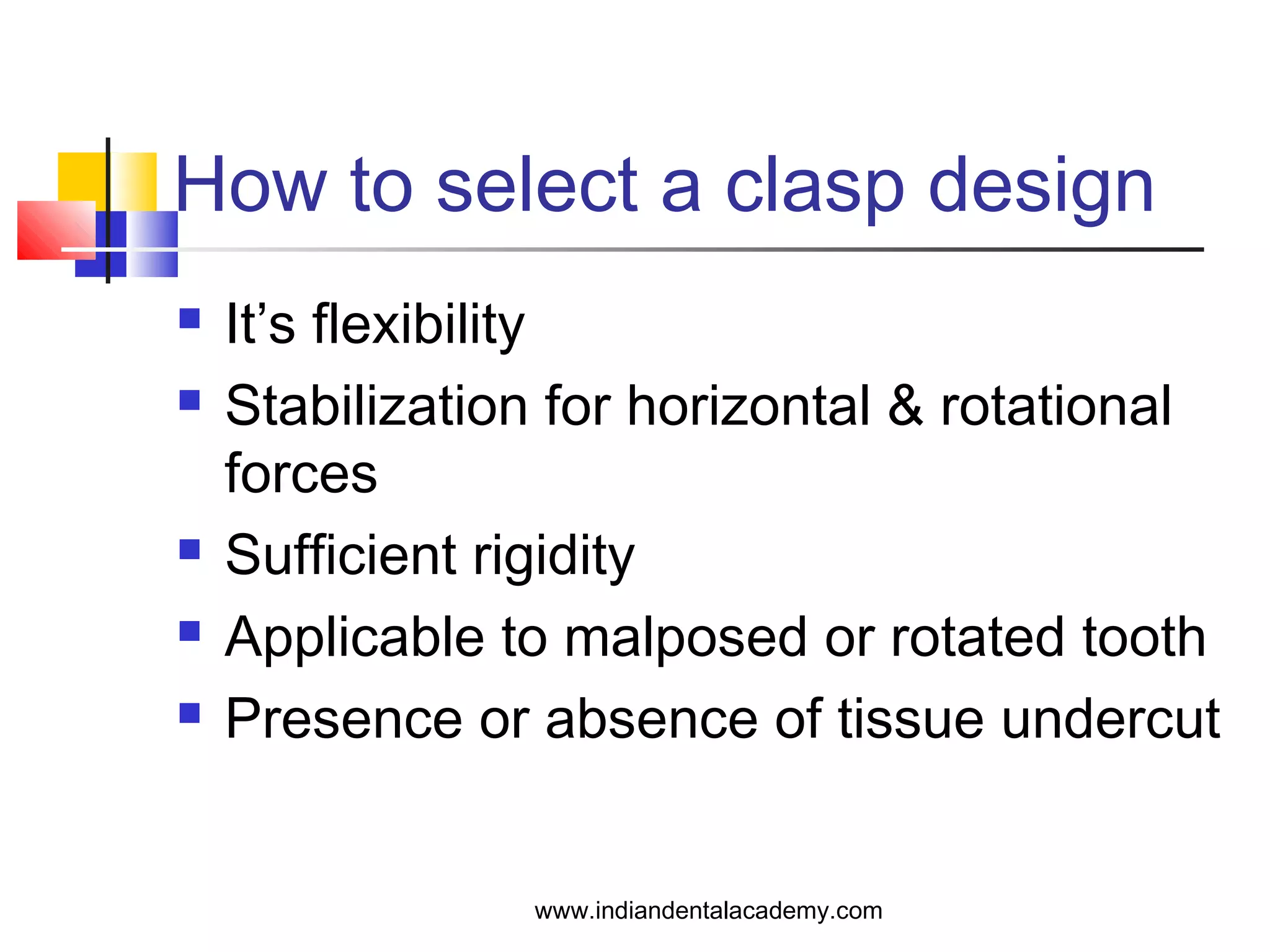 How to select a clasp design

- It’s flexibility
- Stabilization for horizontal & rotational forces
- Sufficient rigidity
- Applicable to malposed or rotated tooth
- Presence or absence of tissue undercut

www.indiandentalacademy.com